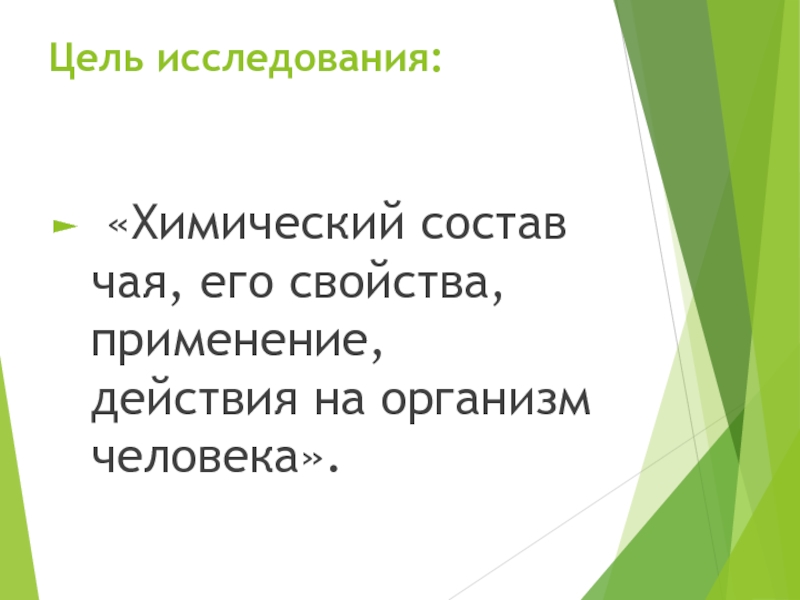 Цель исследования:

«Химический состав чая, его свойства, применение, действия на организм человека».